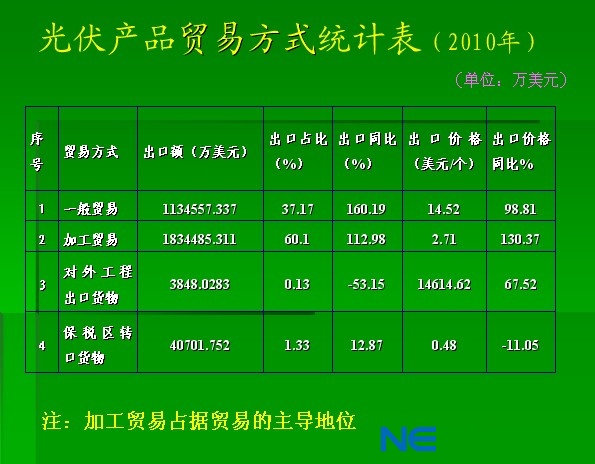 光伏产品贸易方式统计表（2010年）

（单位：万美元）

| 序号 | 贸易方式 | 出口额（万美元） | 出口占比（%） | 出口同比（%） | 出口价格（美元/个） | 出口价格同比% |
|---|---|---|---|---|---|---|
| 1 | 一般贸易 | 1134557.337 | 37.17 | 160.19 | 14.52 | 98.81 |
| 2 | 加工贸易 | 1834485.311 | 60.1 | 112.98 | 2.71 | 130.37 |
| 3 | 对外工程出口货物 | 3848.0283 | 0.13 | -53.15 | 14614.62 | 67.52 |
| 4 | 保税区转口货物 | 40701.752 | 1.33 | 12.87 | 0.48 | -11.05 |

注：加工贸易占据贸易的主导地位

NE